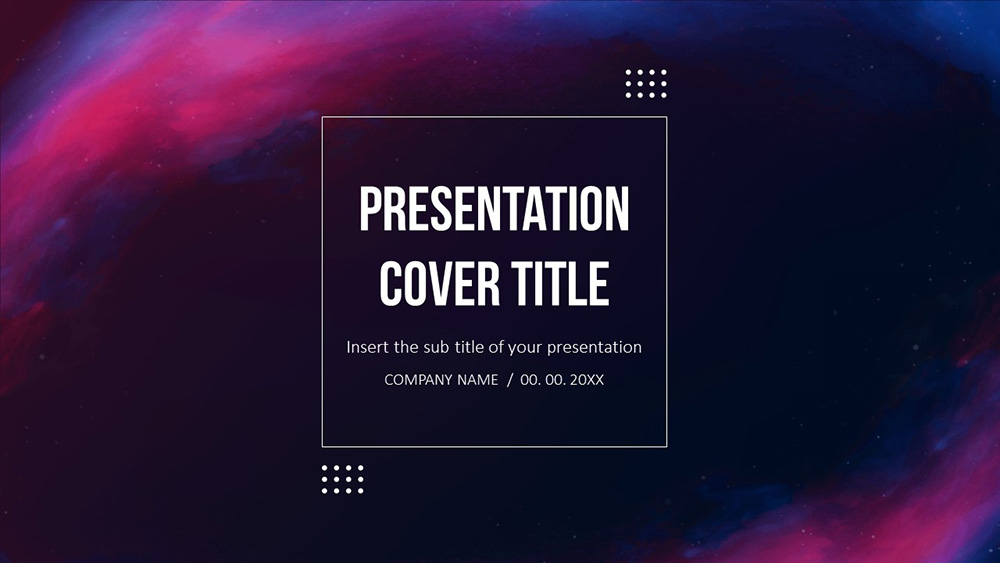 PRESENTATION COVER TITLE

Insert the sub title of your presentation

COMPANY NAME / 00. 00. 20XX